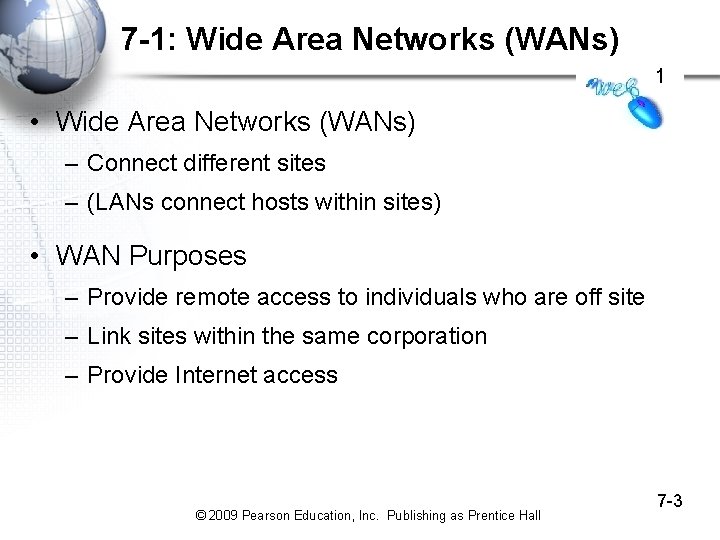 7-1: Wide Area Networks (WANs)

web

1

• Wide Area Networks (WANs)
– Connect different sites
– (LANs connect hosts within sites)

• WAN Purposes
– Provide remote access to individuals who are off site
– Link sites within the same corporation
– Provide Internet access

7-3

© 2009 Pearson Education, Inc. Publishing as Prentice Hall